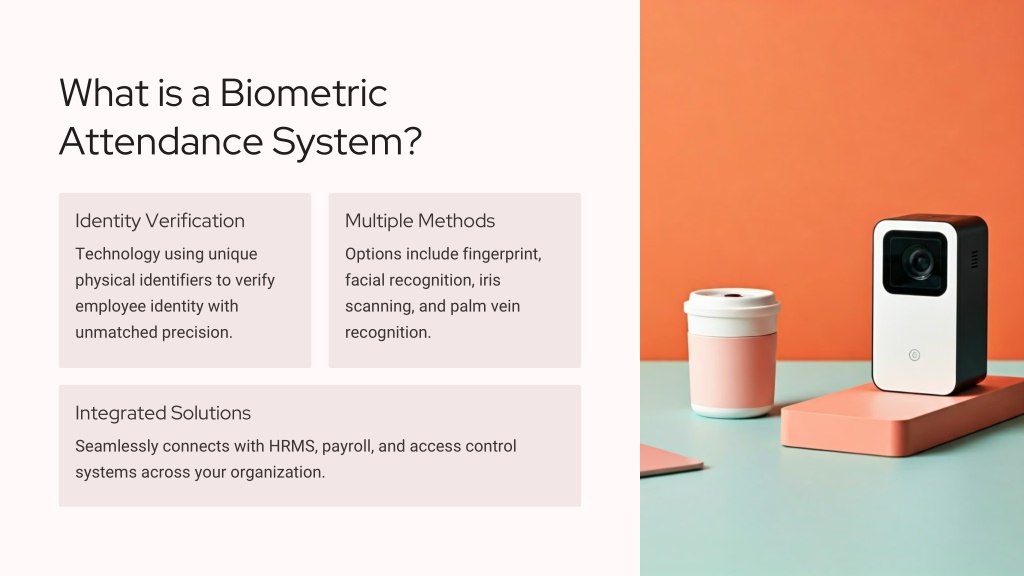 What is a Biometric Attendance System?

Identity Verification

Technology using unique physical identifiers to verify employee identity with unmatched precision.

Multiple Methods

Options include fingerprint, facial recognition, iris scanning, and palm vein recognition.

Integrated Solutions

Seamlessly connects with HRMS, payroll, and access control systems across your organization.